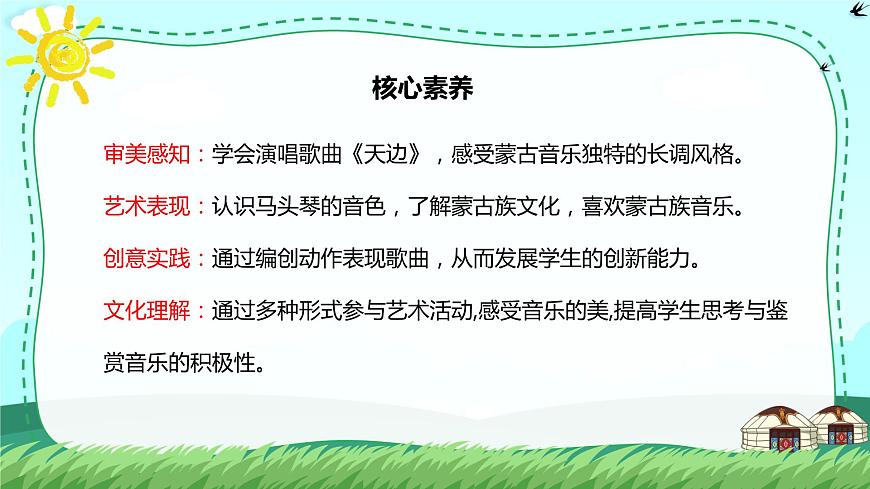 核心素养

审美感知：学会演唱歌曲《天边》，感受蒙古音乐独特的长调风格。

艺术表现：认识马头琴的音色，了解蒙古族文化，喜欢蒙古族音乐。

创意实践：通过编创动作表现歌曲，从而发展学生的创新能力。

文化理解：通过多种形式参与艺术活动,感受音乐的美,提高学生思考与鉴赏音乐的积极性。